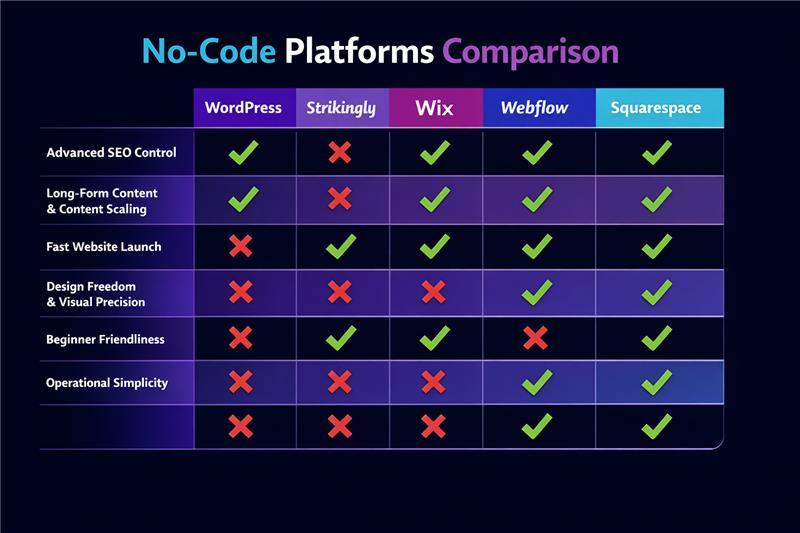 No-Code Platforms Comparison

| | WordPress | Strikingly | Wix | Webflow | Squarespace |
|---|---|---|---|---|---|
| Advanced SEO Control | ✓ | ✗ | ✓ | ✓ | ✓ |
| Long-Form Content & Content Scaling | ✓ | ✗ | ✓ | ✓ | ✓ |
| Fast Website Launch | ✗ | ✓ | ✓ | ✓ | ✓ |
| Design Freedom & Visual Precision | ✗ | ✗ | ✗ | ✓ | ✓ |
| Beginner Friendliness | ✗ | ✓ | ✓ | ✗ | ✓ |
| Operational Simplicity | ✗ | ✗ | ✗ | ✓ | ✓ |
| | ✗ | ✗ | ✗ | ✓ | ✓ |